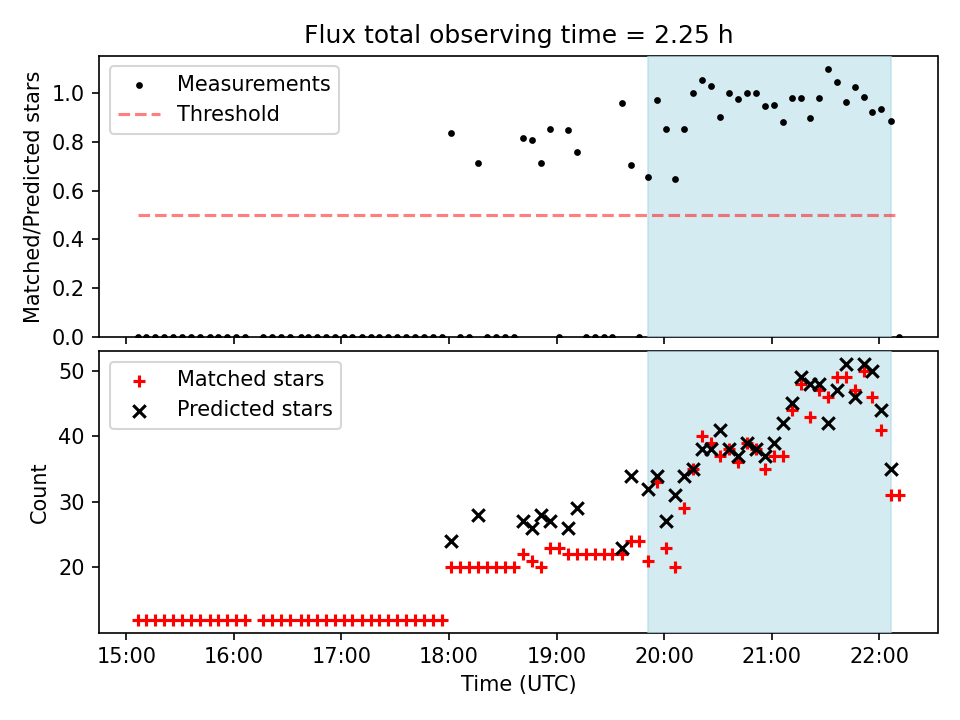 Flux total observing time = 2.25 h

Measurements
Threshold

Matched/Predicted stars

1.0
0.8
0.6
0.4
0.2
0.0

Matched stars
Predicted stars

Count

50
40
30
20

15:00 16:00 17:00 18:00 19:00 20:00 21:00 22:00

Time (UTC)